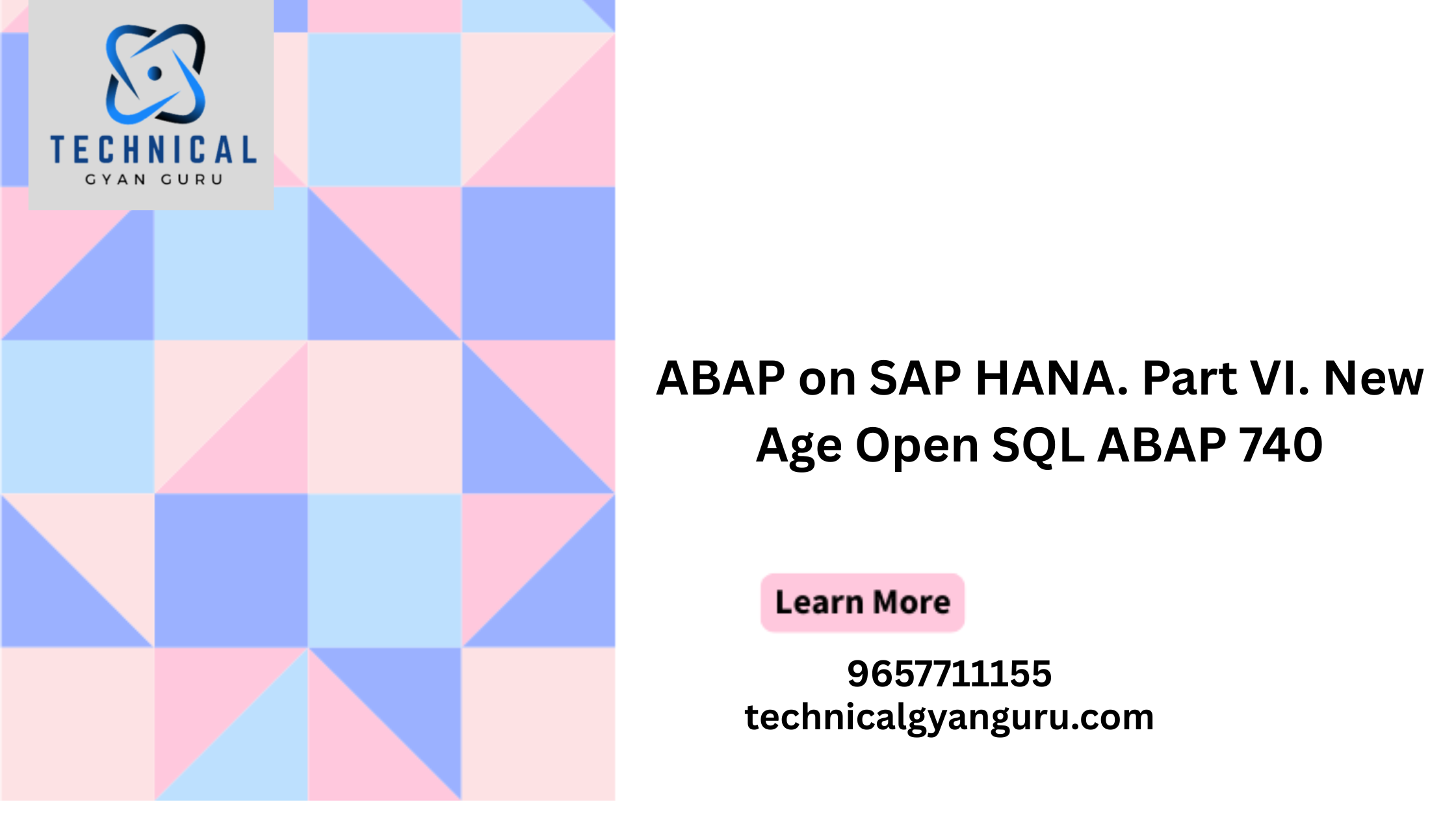 TECHNICAL
GYAN GURU

ABAP on SAP HANA. Part VI. New Age Open SQL ABAP 740

Learn More

9657711155
technicalgyanguru.com